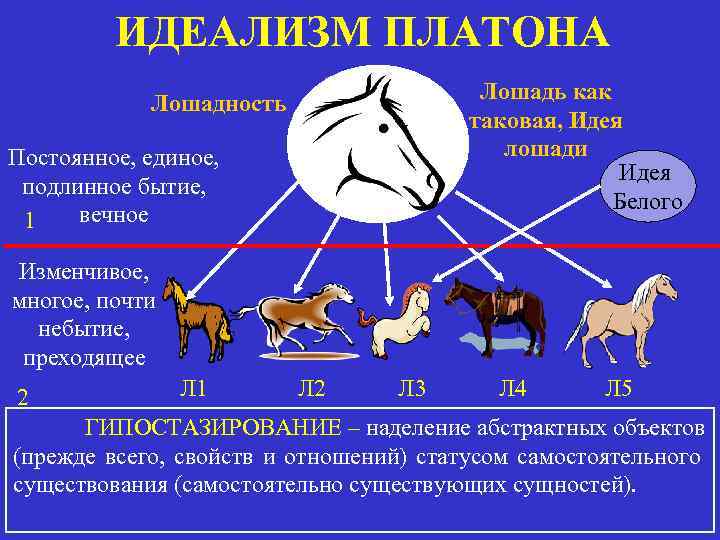 ИДЕАЛИЗМ ПЛАТОНА

Лошадность

Лошадь как таковая, Идея лошади

Постоянное, единое, подлинное бытие, вечное

1

Идея Белого

Изменчивое, многое, почти небытие, преходящее

2

Л1 Л2 Л3 Л4 Л5

ГИПОСТАЗИРОВАНИЕ – наделение абстрактных объектов (прежде всего, свойств и отношений) статусом самостоятельного существования (самостоятельно существующих сущностей).